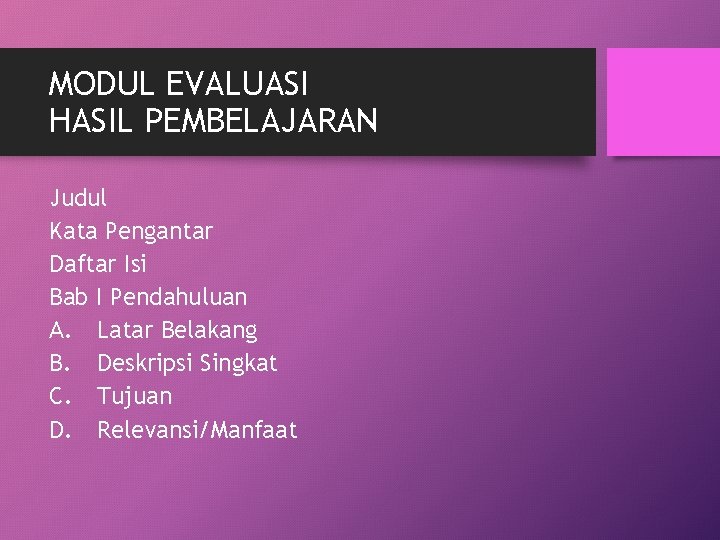 MODUL EVALUASI
HASIL PEMBELAJARAN

Judul
Kata Pengantar
Daftar Isi
Bab I Pendahuluan
A. Latar Belakang
B. Deskripsi Singkat
C. Tujuan
D. Relevansi/Manfaat